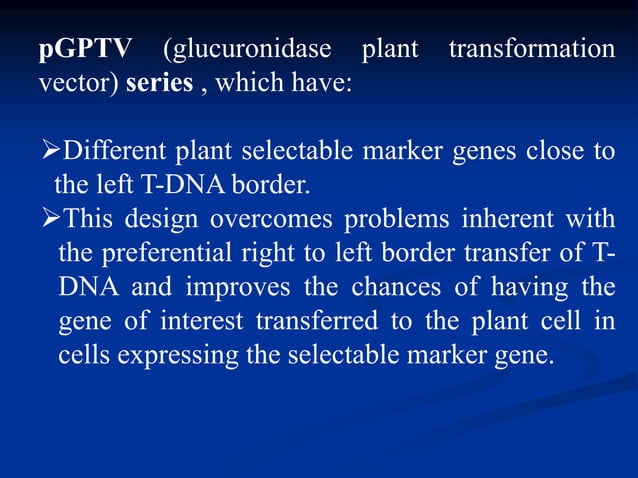 pGPTV (glucuronidase plant transformation vector) series , which have:

➢Different plant selectable marker genes close to the left T-DNA border.
➢This design overcomes problems inherent with the preferential right to left border transfer of T-DNA and improves the chances of having the gene of interest transferred to the plant cell in cells expressing the selectable marker gene.